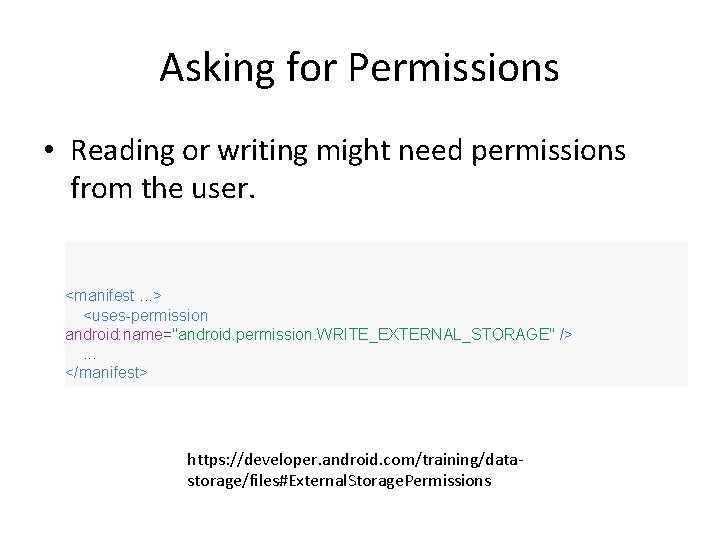 Asking for Permissions

• Reading or writing might need permissions from the user.

<manifest ...>
  <uses-permission
android:name="android.permission.WRITE_EXTERNAL_STORAGE" />
  ...
</manifest>

https://developer.android.com/training/data-storage/files#ExternalStoragePermissions